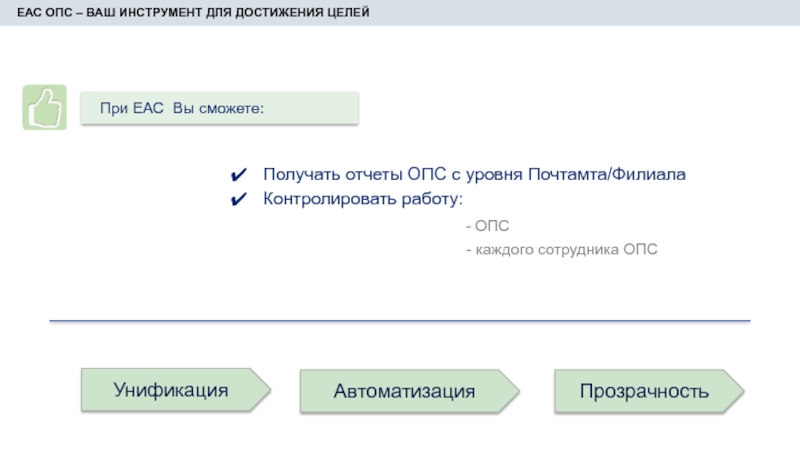 ЕАС ОПС – ВАШ ИНСТРУМЕНТ ДЛЯ ДОСТИЖЕНИЯ ЦЕЛЕЙ

При ЕАС Вы сможете:

✔ Получать отчеты ОПС с уровня Почтамта/Филиала
✔ Контролировать работу:

- ОПС
- каждого сотрудника ОПС

Унификация

Автоматизация

Прозрачность